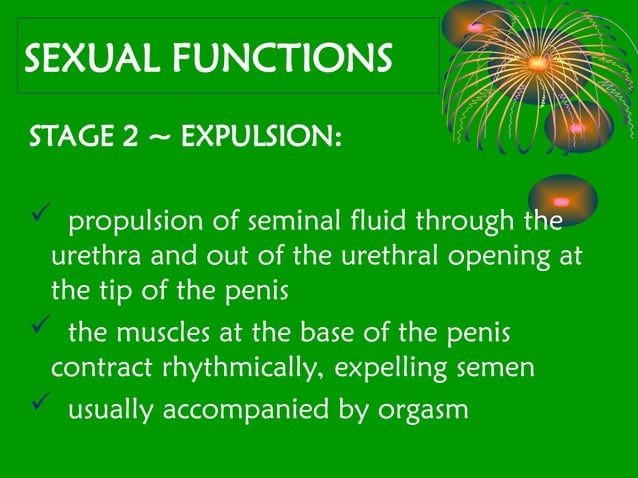 SEXUAL FUNCTIONS

STAGE 2 ~ EXPULSION:

✓ propulsion of seminal fluid through the urethra and out of the urethral opening at the tip of the penis

✓ the muscles at the base of the penis contract rhythmically, expelling semen

✓ usually accompanied by orgasm